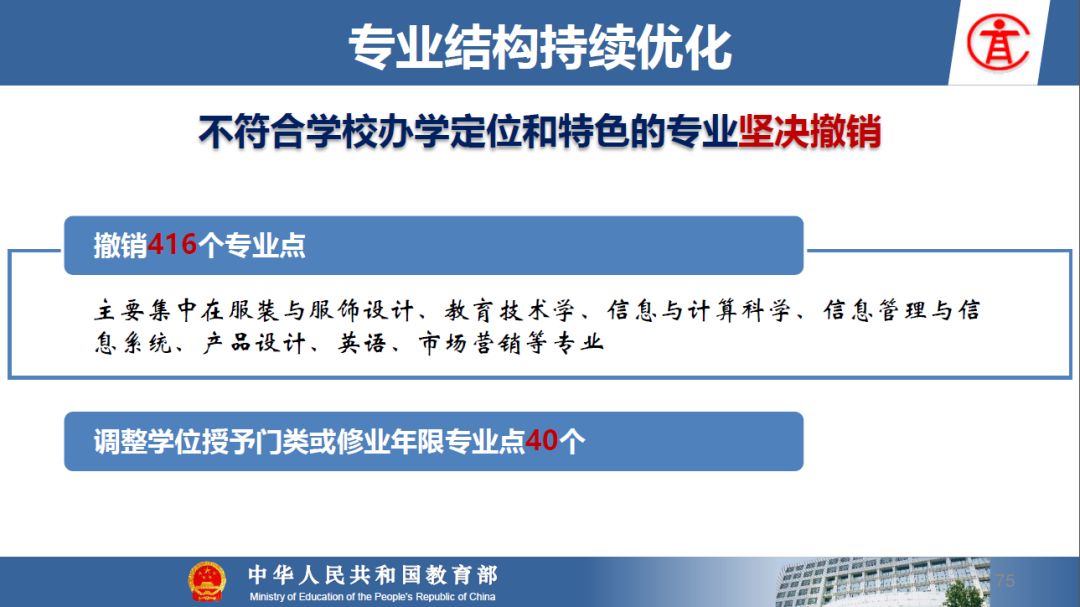 专业结构持续优化

不符合学校办学定位和特色的专业坚决撤销

撤销416个专业点

主要集中在服装与服饰设计、教育技术学、信息与计算科学、信息管理与信息系统、产品设计、英语、市场营销等专业

调整学位授予门类或修业年限专业点40个

中华人民共和国教育部
Ministry of Education of the People's Republic of China

75